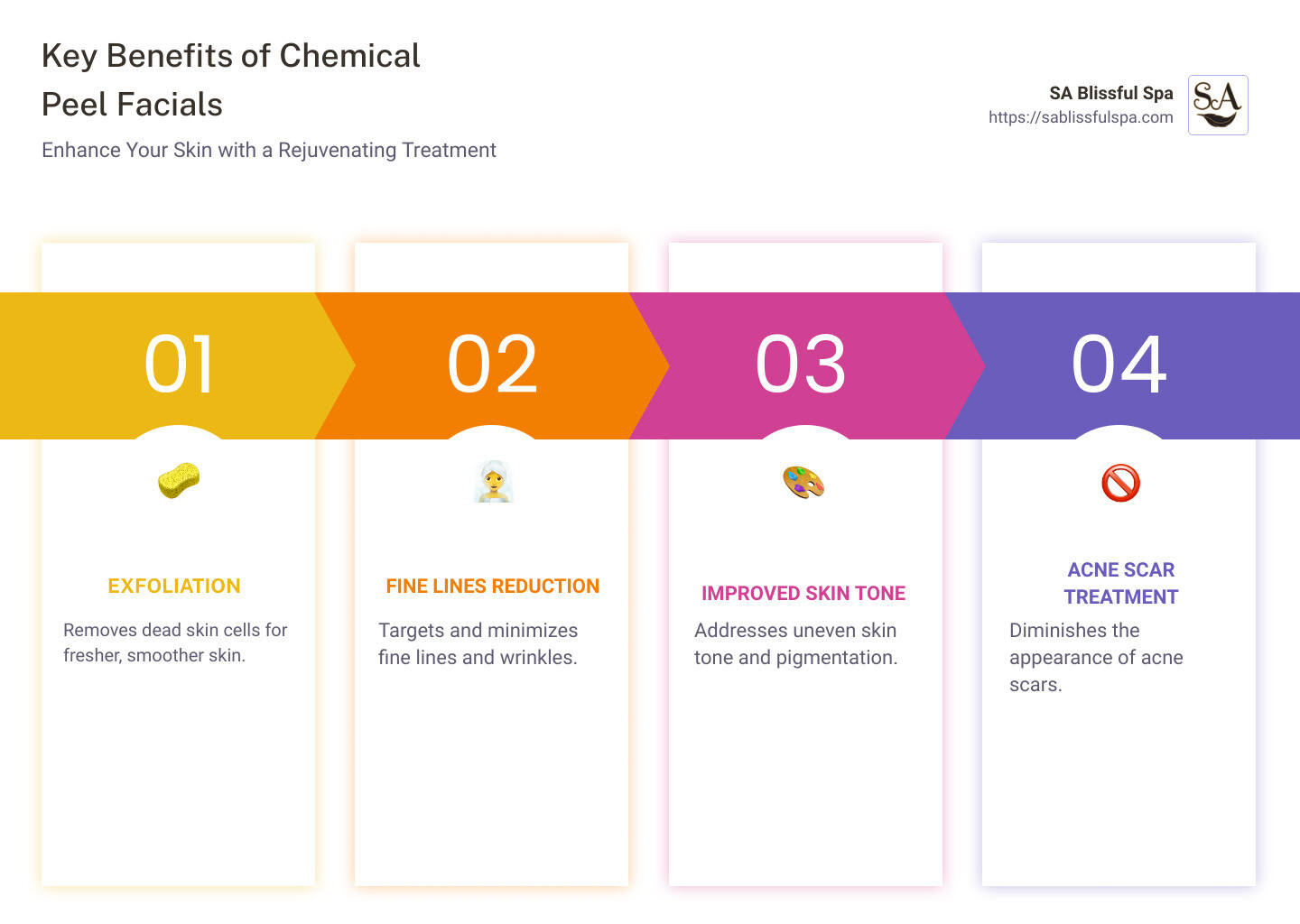 Key Benefits of Chemical Peel Facials

Enhance Your Skin with a Rejuvenating Treatment

SA Blissful Spa
https://sablissfulspa.com

SA

01

EXFOLIATION

Removes dead skin cells for fresher, smoother skin.

02

FINE LINES REDUCTION

Targets and minimizes fine lines and wrinkles.

03

IMPROVED SKIN TONE

Addresses uneven skin tone and pigmentation.

04

ACNE SCAR TREATMENT

Diminishes the appearance of acne scars.